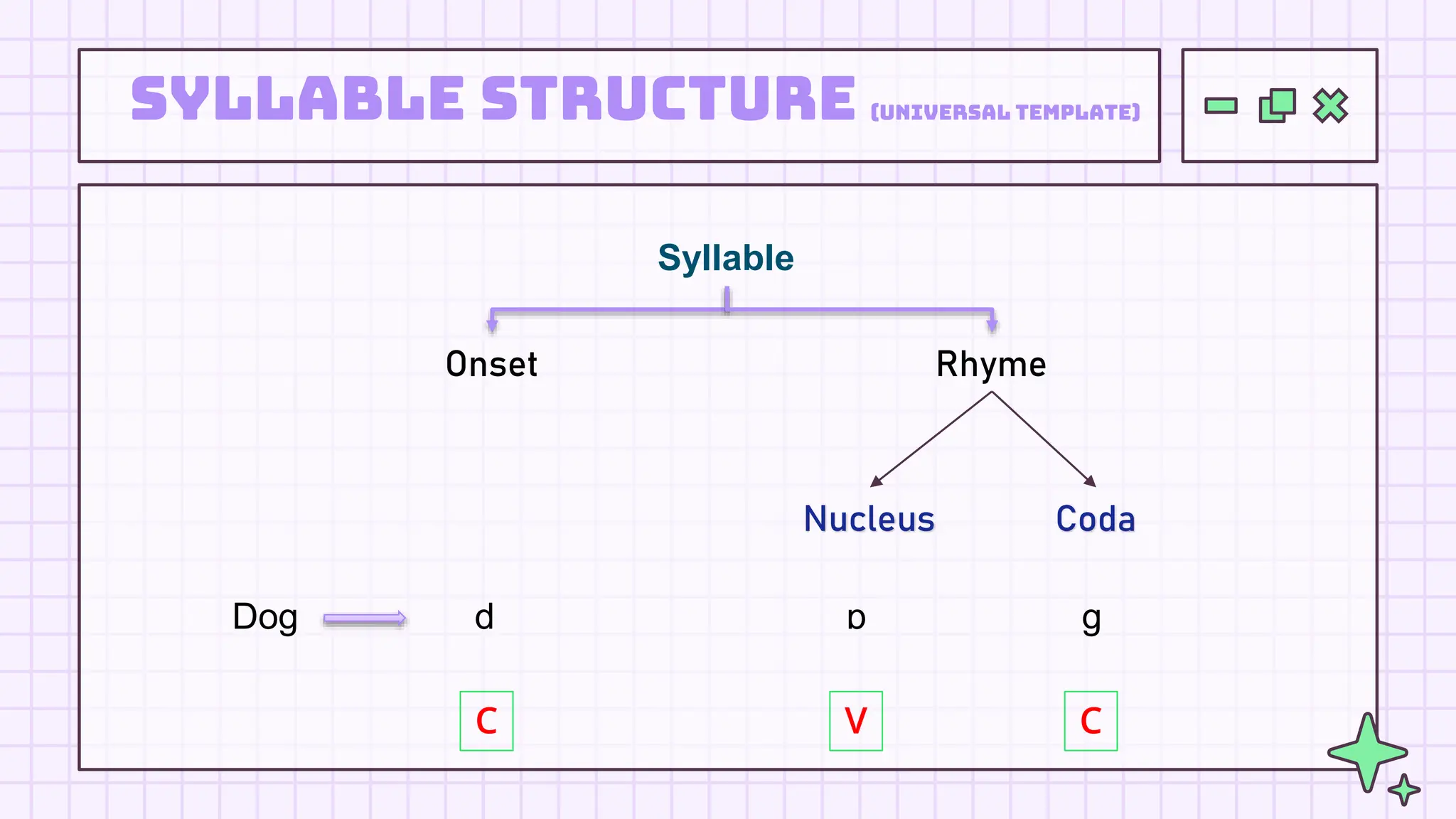 SYLLABLE STRUCTURE (UNIVERSAL TEMPLATE)

Syllable

Onset

Rhyme

Nucleus

Coda

Dog

d

ɒ

g

C

V

C